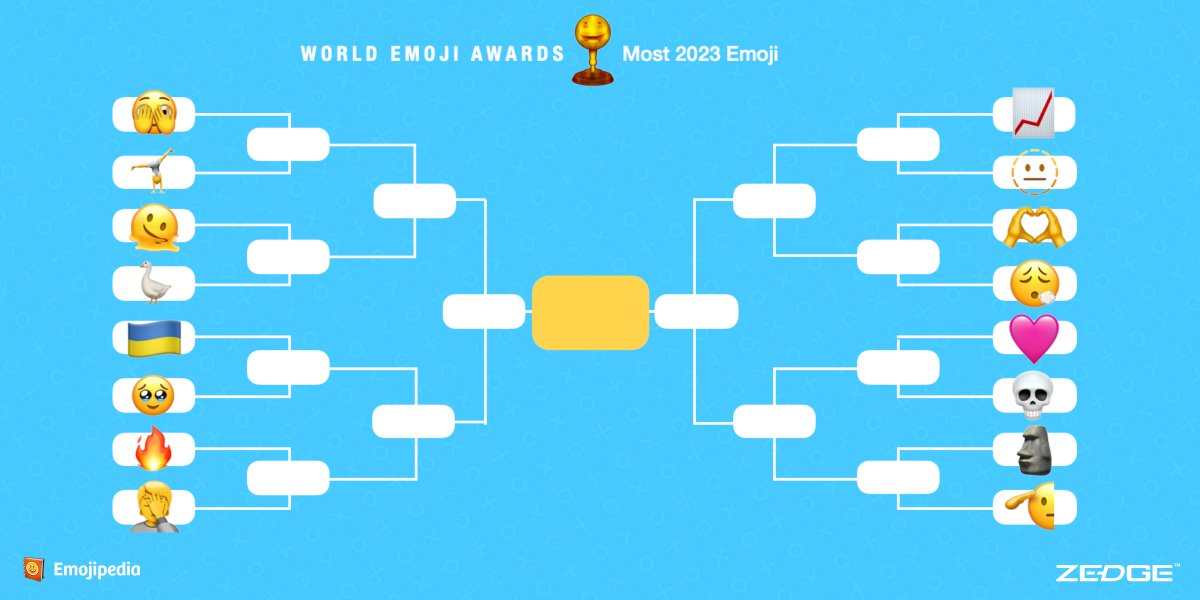 WORLD EMOJI AWARDS Most 2023 Emoji

Emojipedia

ZEDGE™